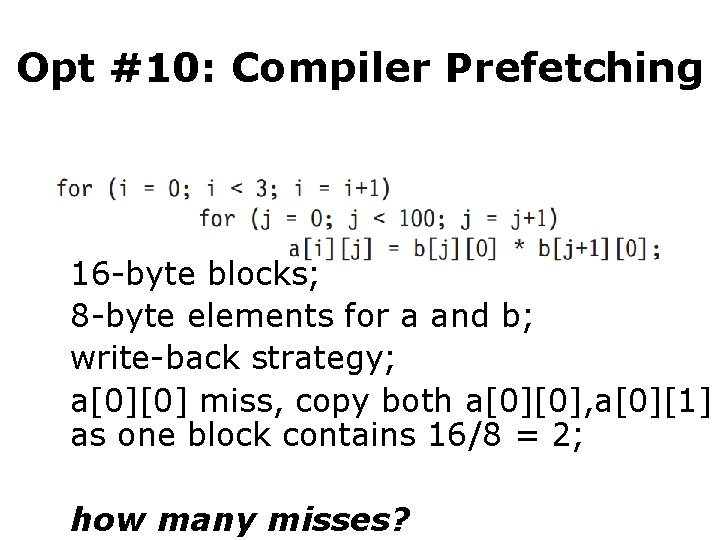 Opt #10: Compiler Prefetching

for (i = 0; i < 3; i = i+1)
for (j = 0; j < 100; j = j+1)
a[i][j] = b[j][0] * b[j+1][0];

16-byte blocks;

8-byte elements for a and b;

write-back strategy;

a[0][0] miss, copy both a[0][0],a[0][1] as one block contains 16/8 = 2;

how many misses?